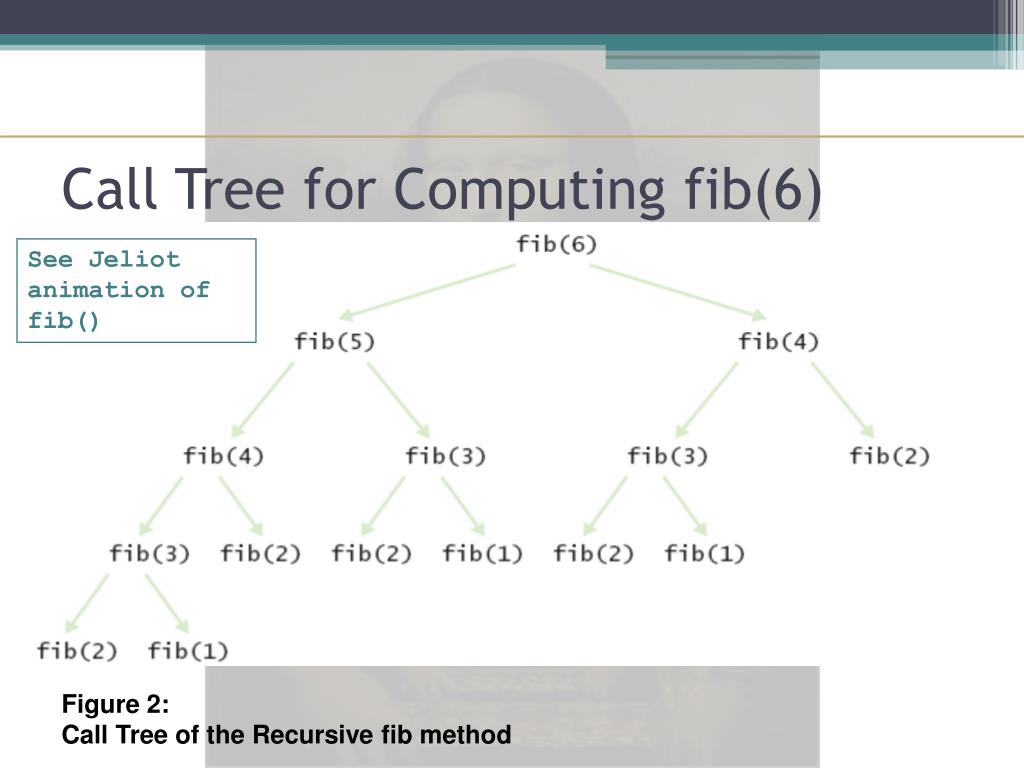 Call Tree for Computing fib(6)

See Jeliot animation of fib()

fib(6)

fib(5)

fib(4)

fib(4)

fib(3)

fib(3)

fib(2)

fib(3)

fib(2)

fib(2)

fib(1)

fib(2)

fib(1)

fib(2)

fib(1)

Figure 2:
Call Tree of the Recursive fib method